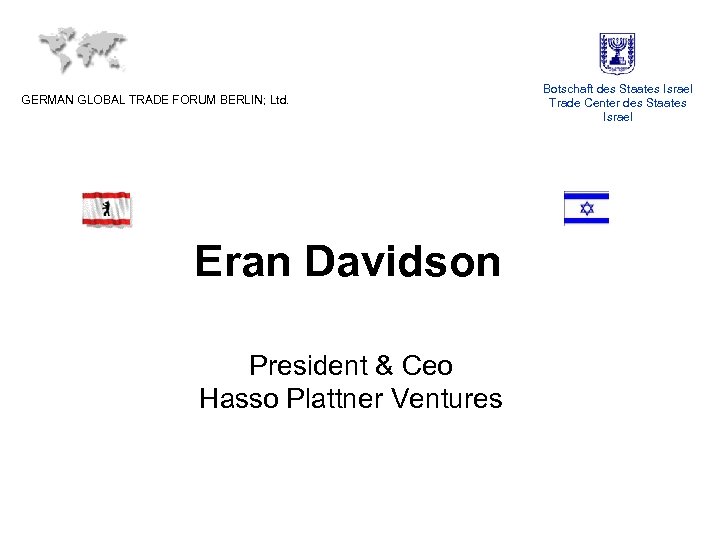 GERMAN GLOBAL TRADE FORUM BERLIN; Ltd.

Botschaft des Staates Israel
Trade Center des Staates Israel

Eran Davidson

President & Ceo
Hasso Plattner Ventures